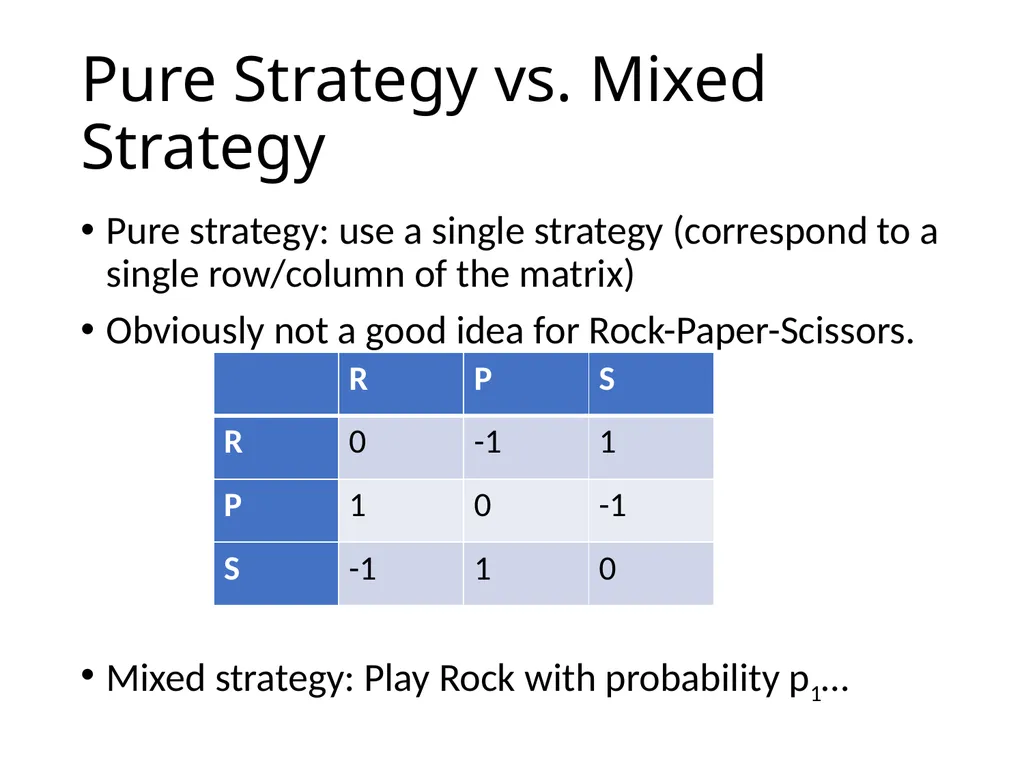 Pure Strategy vs. Mixed Strategy

• Pure strategy: use a single strategy (correspond to a single row/column of the matrix)

• Obviously not a good idea for Rock-Paper-Scissors.

| | R | P | S |
|---|---|---|---|
| R | 0 | -1 | 1 |
| P | 1 | 0 | -1 |
| S | -1 | 1 | 0 |

• Mixed strategy: Play Rock with probability $p_1$…